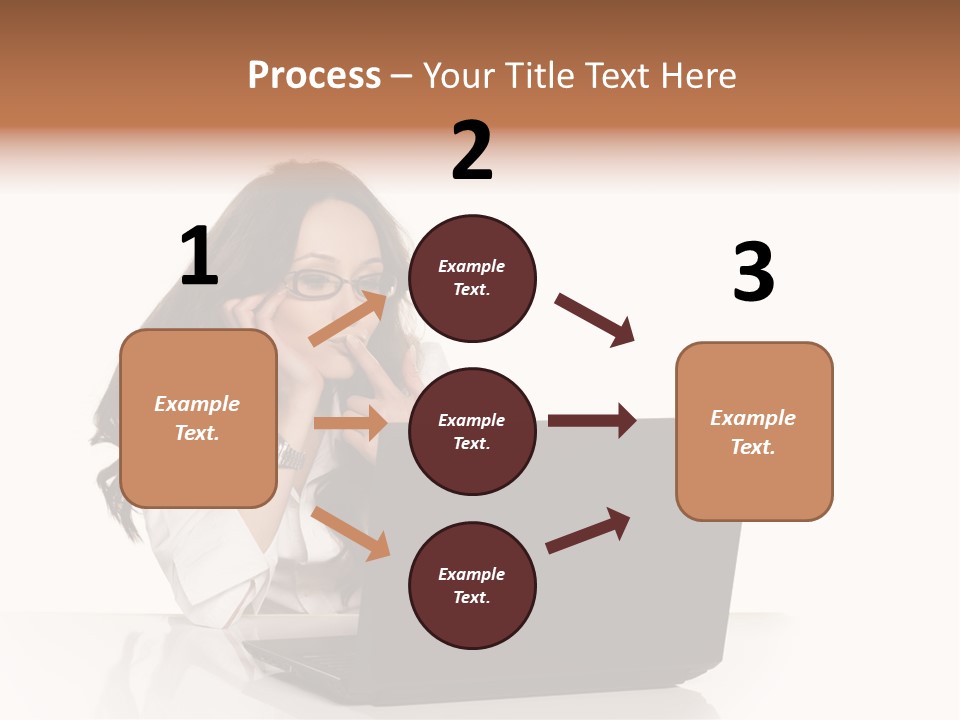 Process – Your Title Text Here

1

Example Text.

2

Example Text.

Example Text.

Example Text.

3

Example Text.